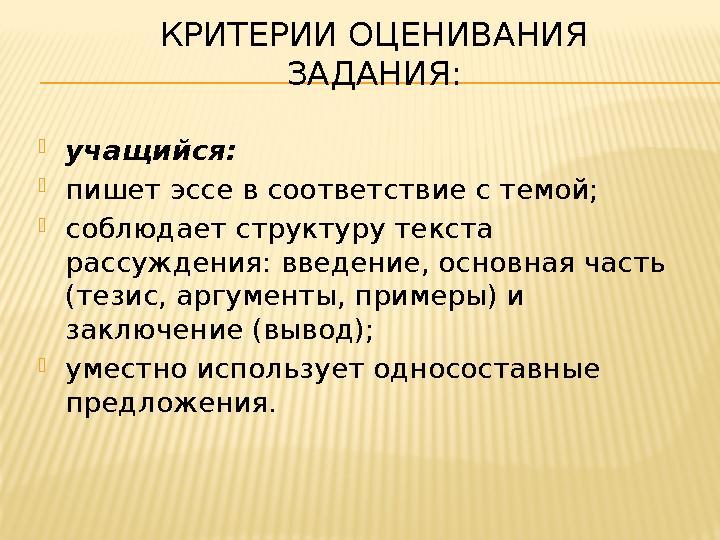 КРИТЕРИИ ОЦЕНИВАНИЯ ЗАДАНИЯ:

учащийся:

пишет эссе в соответствие с темой;

соблюдает структуру текста рассуждения: введение, основная часть (тезис, аргументы, примеры) и заключение (вывод);

уместно использует односоставные предложения.